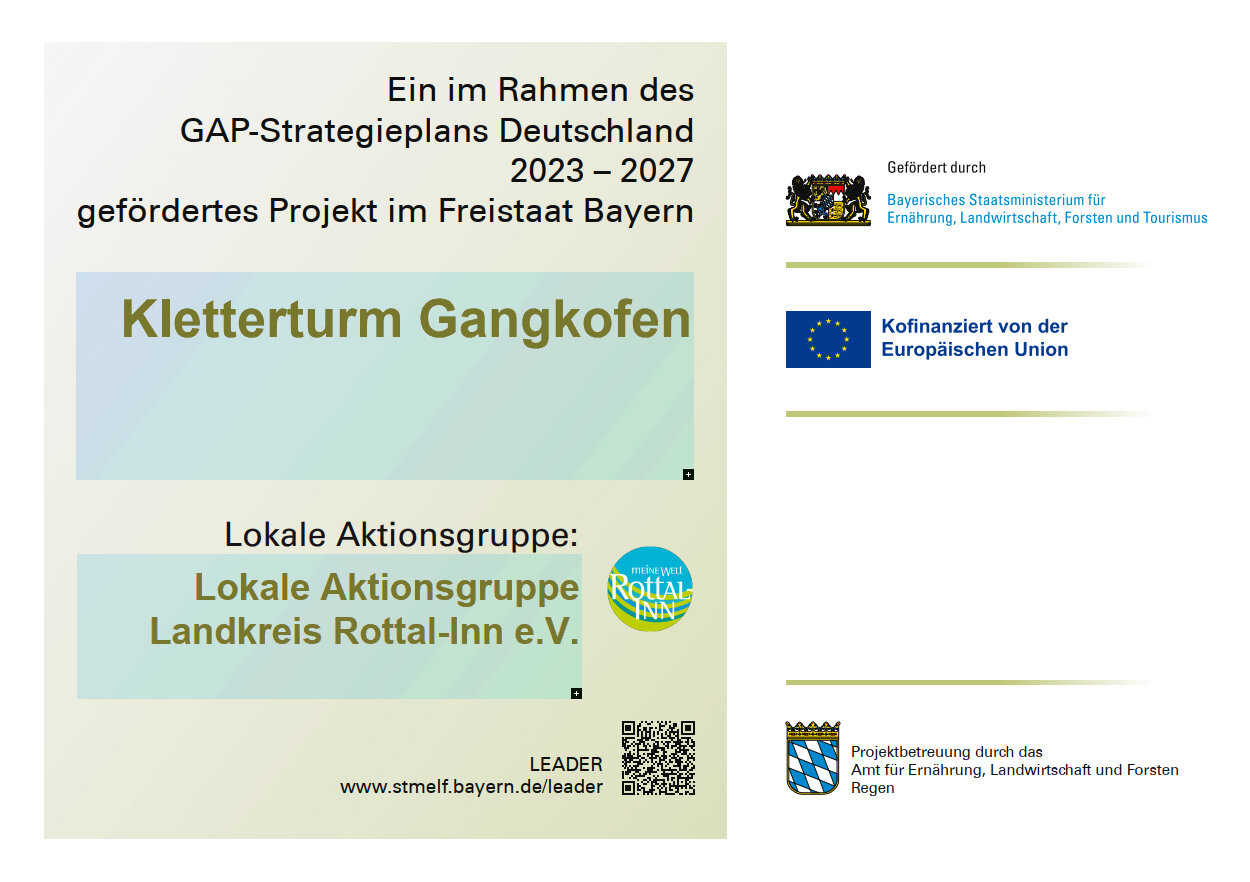 Ein im Rahmen des GAP-Strategieplans Deutschland 2023 – 2027 gefördertes Projekt im Freistaat Bayern

Kletterturm Gangkofen

Lokale Aktionsgruppe:

Lokale Aktionsgruppe Landkreis Rottal-Inn e.V.

MEINE WELT ROTTAL INN

LEADER
www.stmelf.bayern.de/leader

Gefördert durch

Bayerisches Staatsministerium für Ernährung, Landwirtschaft, Forsten und Tourismus

Kofinanziert von der Europäischen Union

Projektbetreuung durch das
Amt für Ernährung, Landwirtschaft und Forsten
Regen